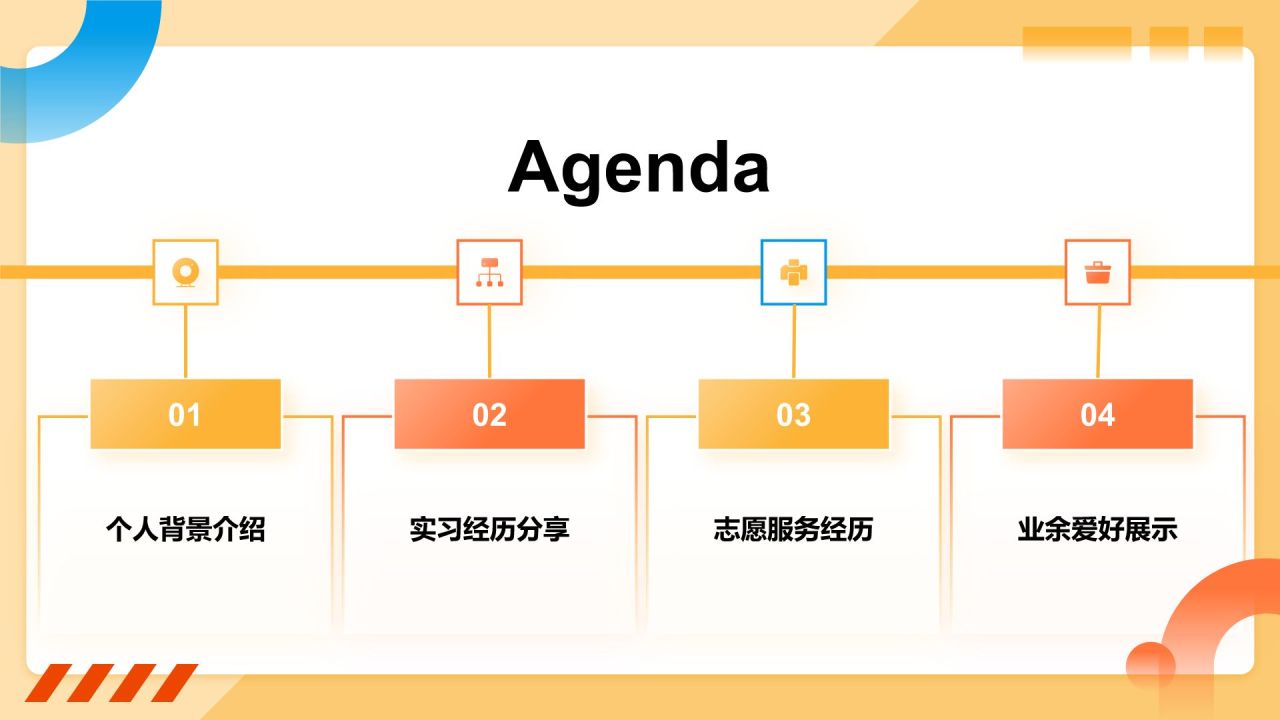 Agenda

01

个人背景介绍

02

实习经历分享

03

志愿服务经历

04

业余爱好展示